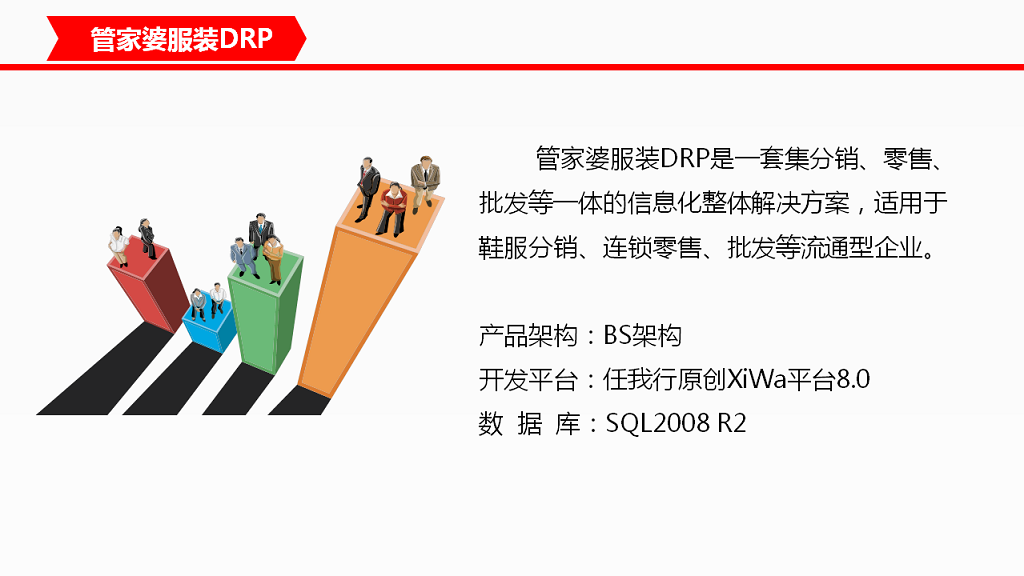 管家婆服装DRP

管家婆服装DRP是一套集分销、零售、批发等一体的信息化整体解决方案，适用于鞋服分销、连锁零售、批发等流通型企业。

产品架构：BS架构
开发平台：任我行原创XiWa平台8.0
数 据 库：SQL2008 R2